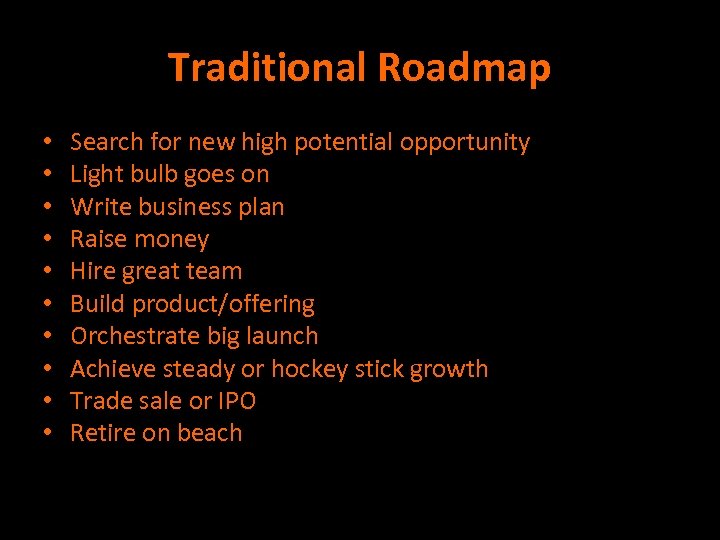 Traditional Roadmap

• Search for new high potential opportunity
• Light bulb goes on
• Write business plan
• Raise money
• Hire great team
• Build product/offering
• Orchestrate big launch
• Achieve steady or hockey stick growth
• Trade sale or IPO
• Retire on beach